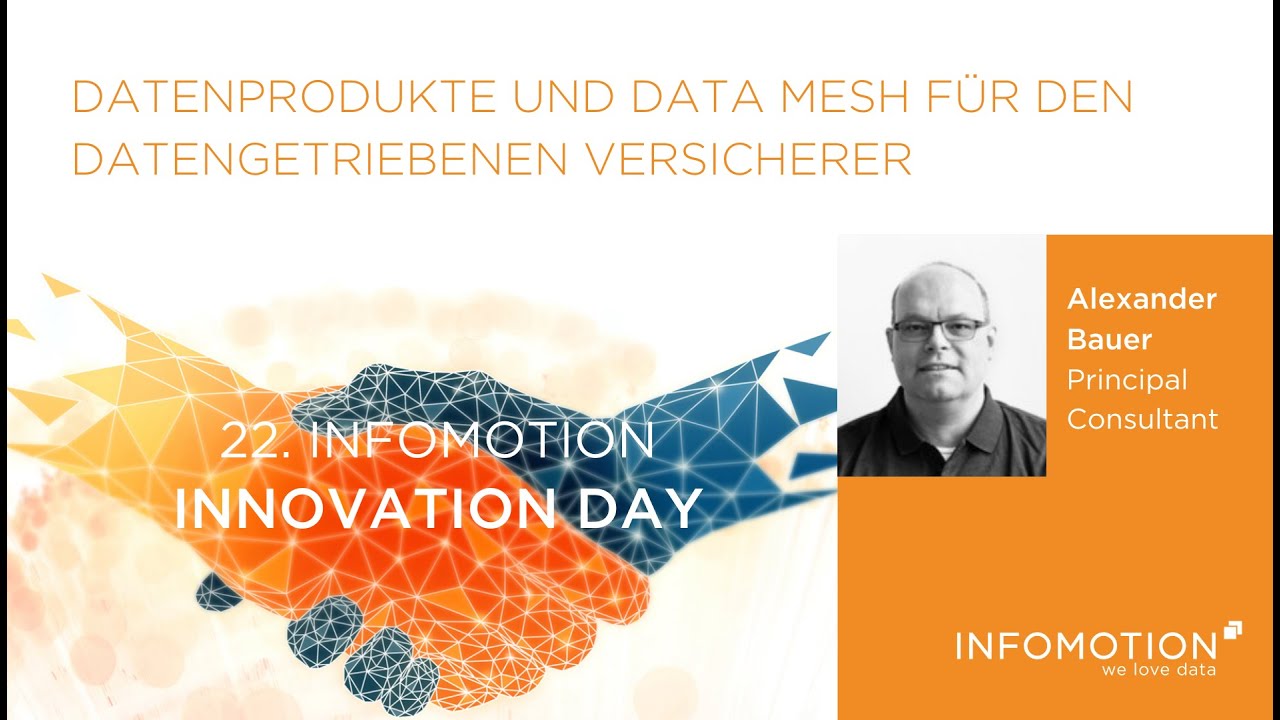 DATENPRODUKTE UND DATA MESH FÜR DEN DATENGETRIEBENEN VERSICHERER

22. INFOMOTION
INNOVATION DAY

Alexander Bauer
Principal Consultant

INFOMOTION
we love data